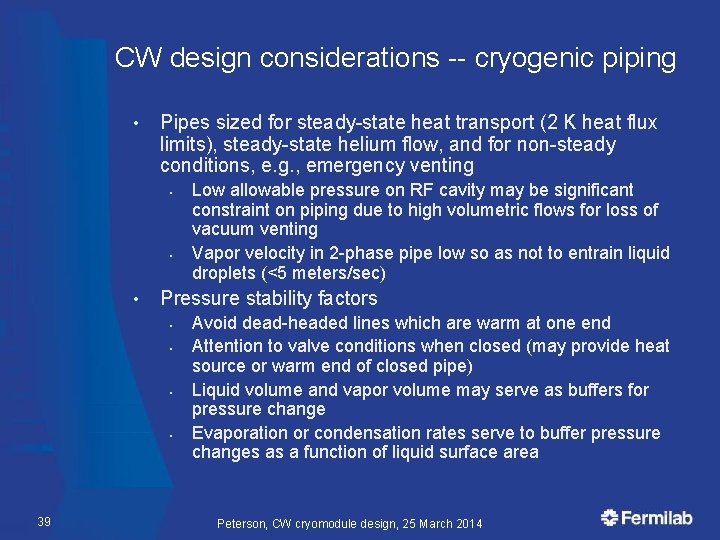 CW design considerations -- cryogenic piping

• Pipes sized for steady-state heat transport (2 K heat flux limits), steady-state helium flow, and for non-steady conditions, e.g., emergency venting
• Low allowable pressure on RF cavity may be significant constraint on piping due to high volumetric flows for loss of vacuum venting
• Vapor velocity in 2-phase pipe low so as not to entrain liquid droplets (<5 meters/sec)
• Pressure stability factors
• Avoid dead-headed lines which are warm at one end
• Attention to valve conditions when closed (may provide heat source or warm end of closed pipe)
• Liquid volume and vapor volume may serve as buffers for pressure change
• Evaporation or condensation rates serve to buffer pressure changes as a function of liquid surface area

39

Peterson, CW cryomodule design, 25 March 2014

Fermilab